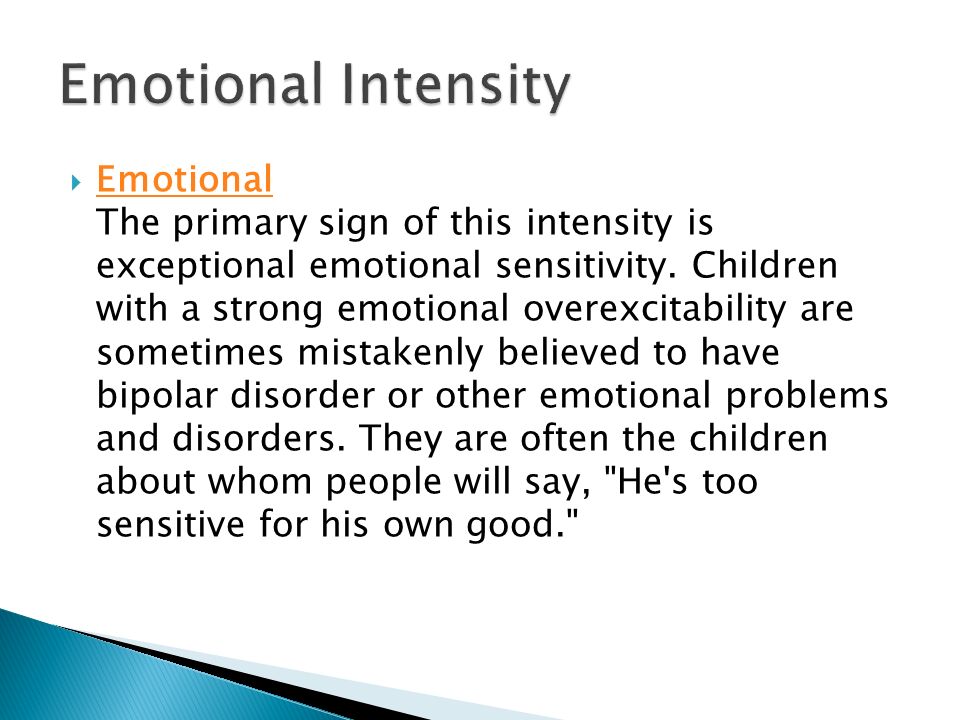 Emotional Intensity

Emotional
The primary sign of this intensity is exceptional emotional sensitivity. Children with a strong emotional overexcitability are sometimes mistakenly believed to have bipolar disorder or other emotional problems and disorders. They are often the children about whom people will say, "He's too sensitive for his own good."